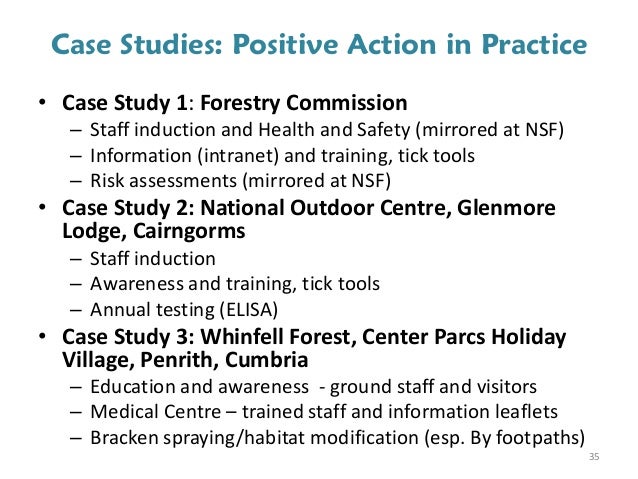 Case Studies: Positive Action in Practice

• Case Study 1: Forestry Commission
– Staff induction and Health and Safety (mirrored at NSF)
– Information (intranet) and training, tick tools
– Risk assessments (mirrored at NSF)
• Case Study 2: National Outdoor Centre, Glenmore Lodge, Cairngorms
– Staff induction
– Awareness and training, tick tools
– Annual testing (ELISA)
• Case Study 3: Whinfell Forest, Center Parcs Holiday Village, Penrith, Cumbria
– Education and awareness - ground staff and visitors
– Medical Centre – trained staff and information leaflets
– Bracken spraying/habitat modification (esp. By footpaths)

35